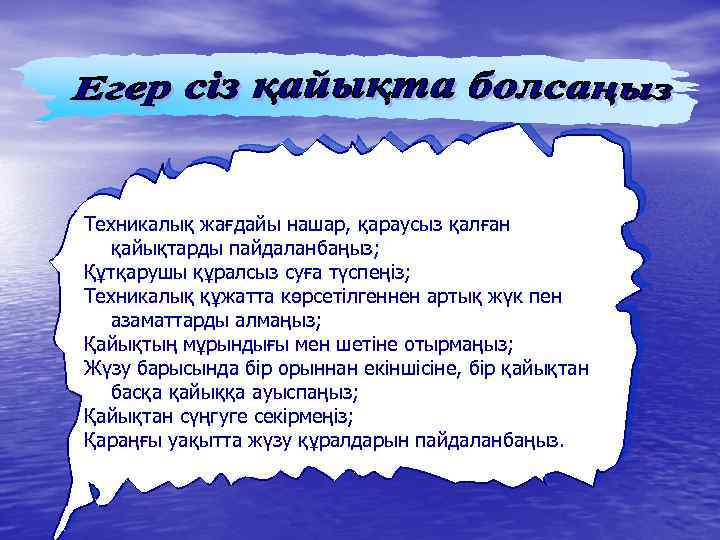 Егер сіз қайықта болсаңыз

Техникалық жағдайы нашар, қараусыз қалған қайықтарды пайдаланбаңыз;
Құтқарушы құралсыз суға түспеңіз;
Техникалық құжатта көрсетілгеннен артық жүк пен азаматтарды алмаңыз;
Қайықтың мұрындығы мен шетіне отырмаңыз;
Жүзу барысында бір орыннан екіншісіне, бір қайықтан басқа қайыққа ауыспаңыз;
Қайықтан сүңгуге секірмеңіз;
Қараңғы уақытта жүзу құралдарын пайдаланбаңыз.